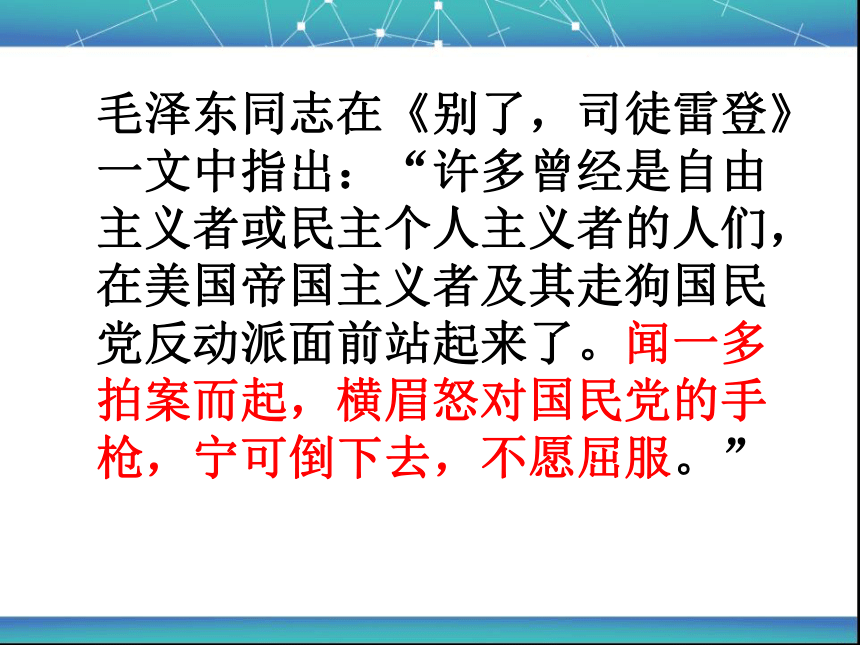 毛泽东同志在《别了，司徒雷登》一文中指出：“许多曾经是自由主义者或民主个人主义者的人们，在美国帝国主义者及其走狗国民党反动派面前站起来了。闻一多拍案而起，横眉怒对国民党的手枪，宁可倒下去，不愿屈服。”